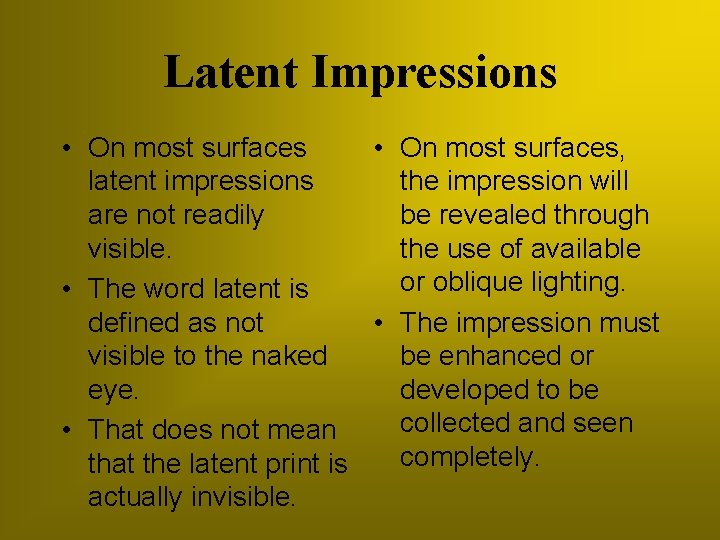 Latent Impressions

• On most surfaces latent impressions are not readily visible.
• The word latent is defined as not visible to the naked eye.
• That does not mean that the latent print is actually invisible.

• On most surfaces, the impression will be revealed through the use of available or oblique lighting.
• The impression must be enhanced or developed to be collected and seen completely.